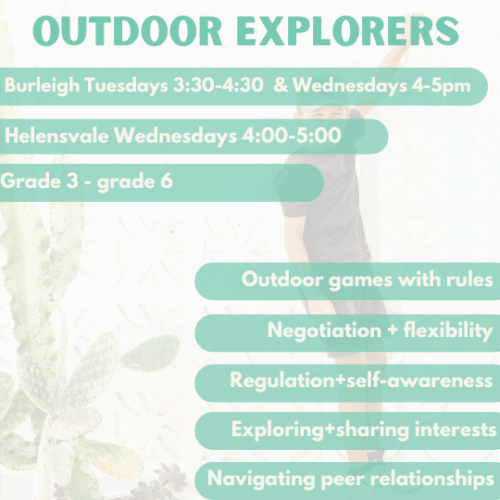 OUTDOOR EXPLORERS

Burleigh Tuesdays 3:30-4:30 & Wednesdays 4-5pm

Helensvale Wednesdays 4:00-5:00

Grade 3 - grade 6

Outdoor games with rules

Negotiation + flexibility

Regulation+self-awareness

Exploring+sharing interests

Navigating peer relationships